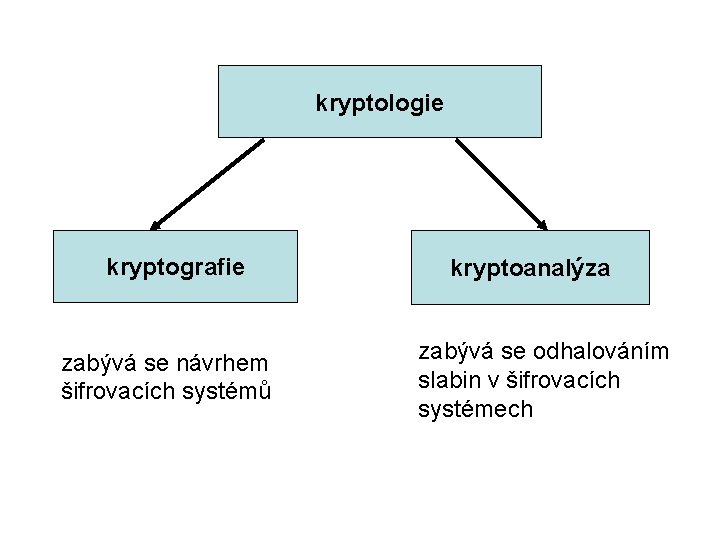 kryptologie

kryptografie

kryptoanalýza

zabývá se návrhem šifrovacích systémů

zabývá se odhalováním slabin v šifrovacích systémech